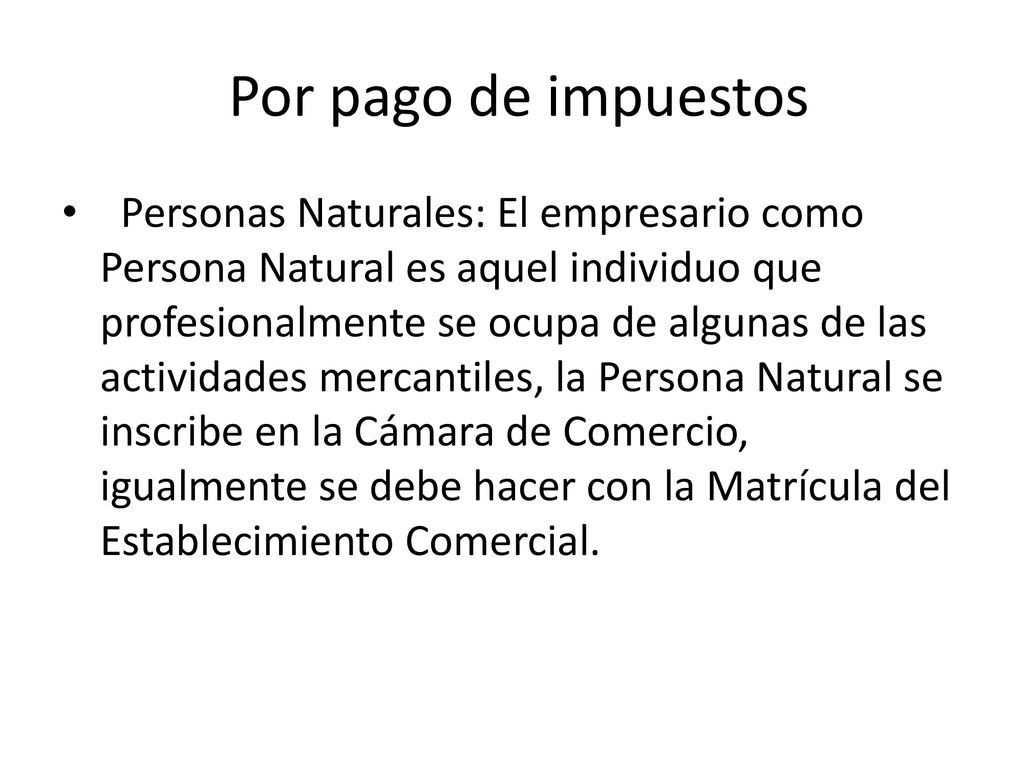 Por pago de impuestos

• Personas Naturales: El empresario como Persona Natural es aquel individuo que profesionalmente se ocupa de algunas de las actividades mercantiles, la Persona Natural se inscribe en la Cámara de Comercio, igualmente se debe hacer con la Matrícula del Establecimiento Comercial.